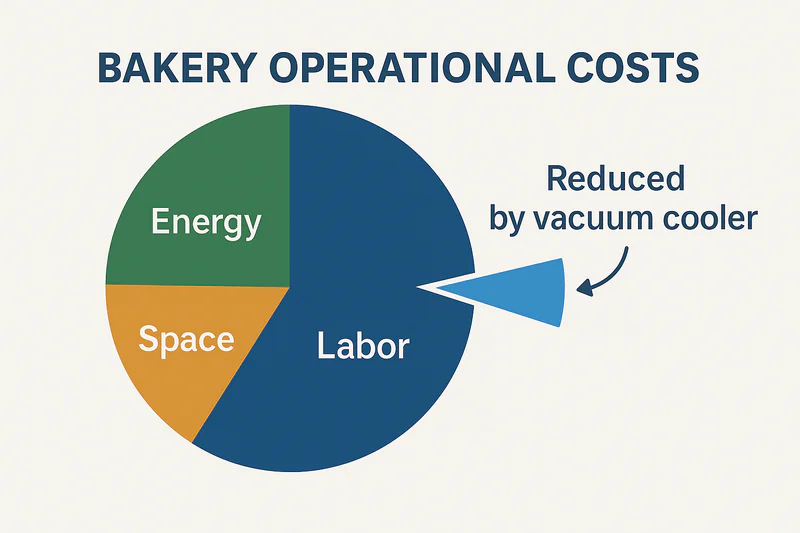 BAKERY OPERATIONAL COSTS

Energy

Space

Labor

Reduced by vacuum cooler